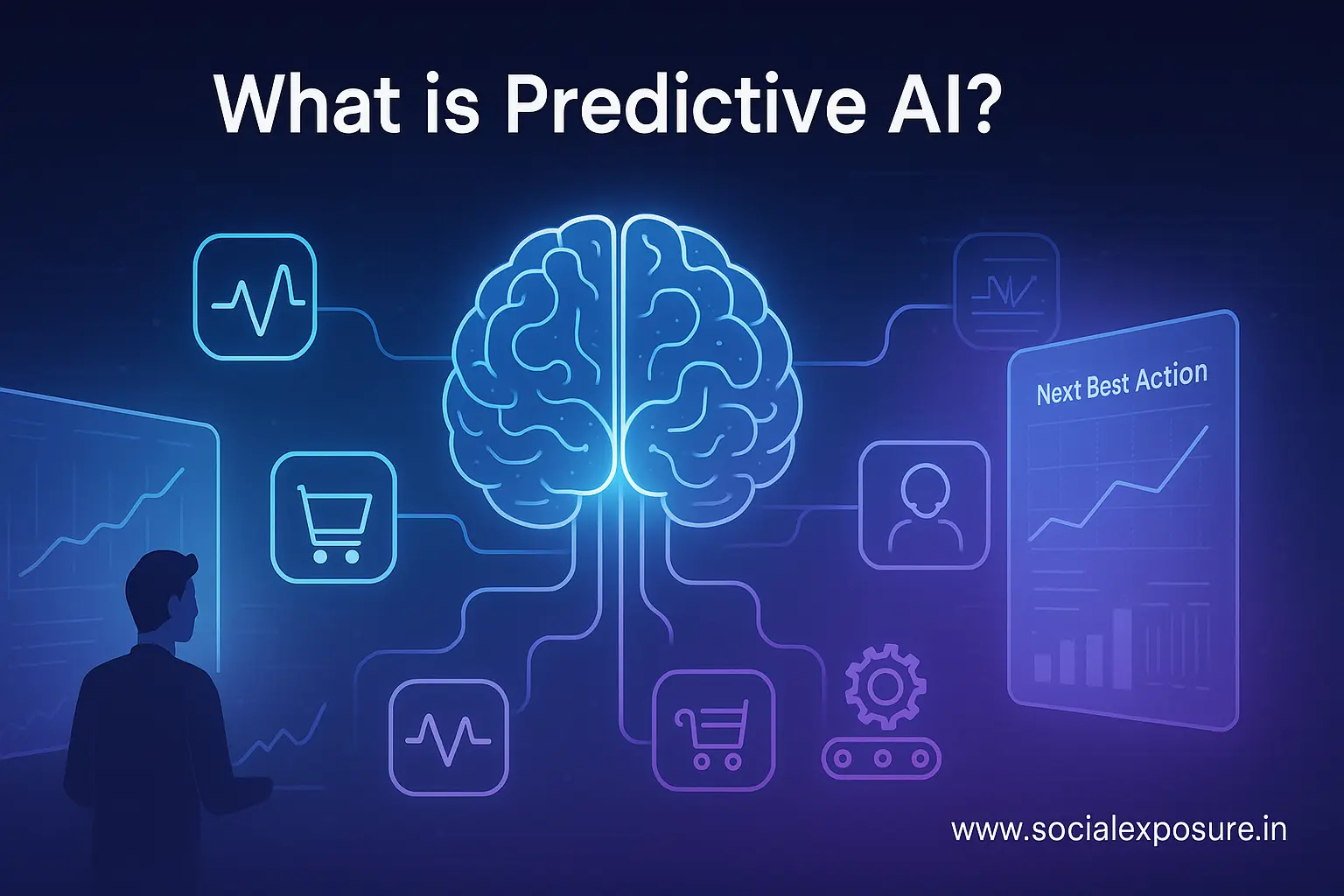 What is Predictive AI?

Next Best Action

www.socialexposure.in